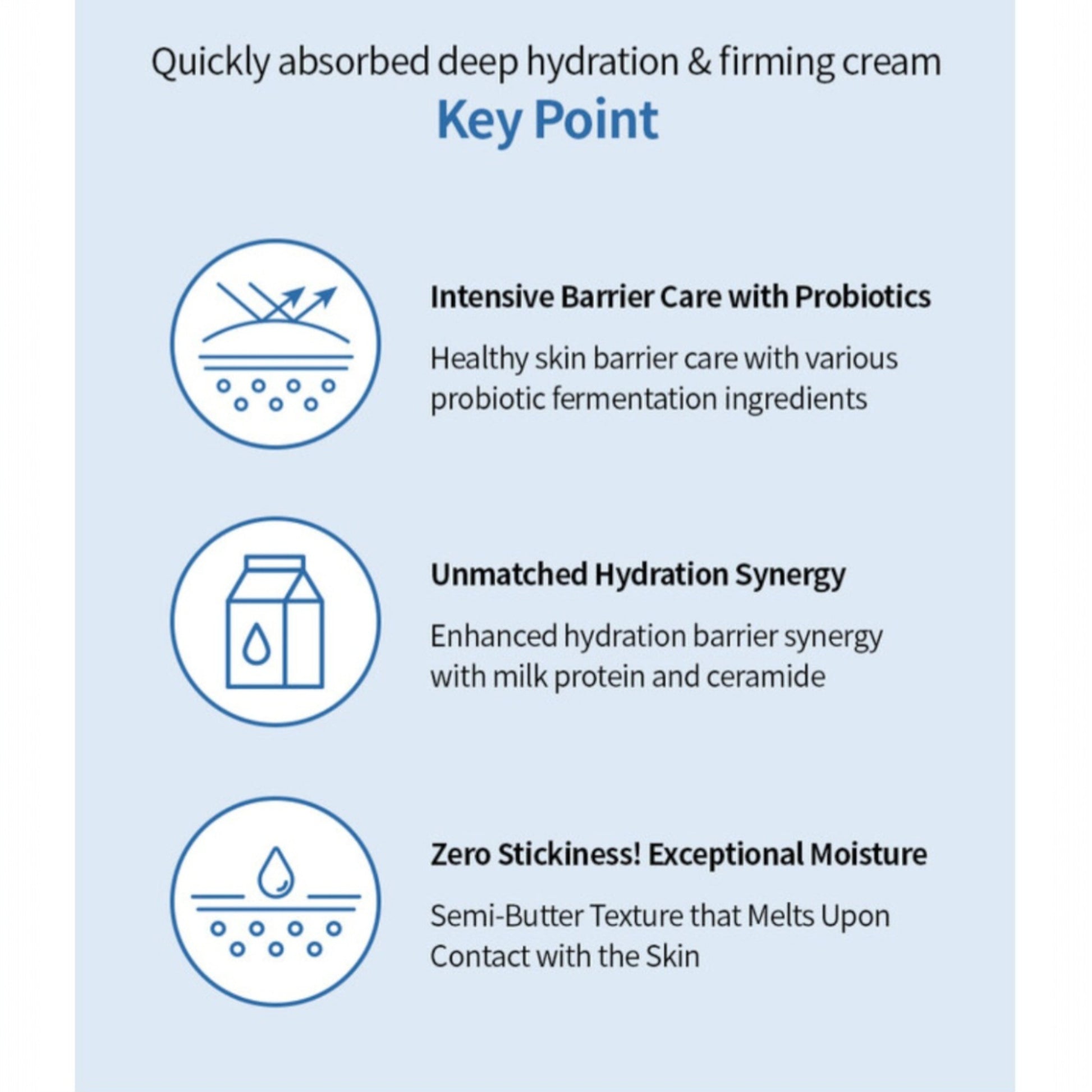 Quickly absorbed deep hydration & firming cream

Key Point

Intensive Barrier Care with Probiotics

Healthy skin barrier care with various probiotic fermentation ingredients

Unmatched Hydration Synergy

Enhanced hydration barrier synergy with milk protein and ceramide

Zero Stickiness! Exceptional Moisture

Semi-Butter Texture that Melts Upon Contact with the Skin